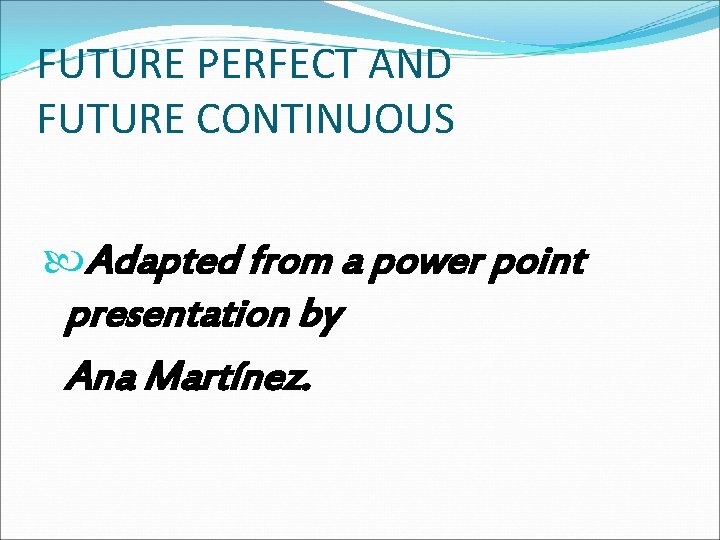 FUTURE PERFECT AND FUTURE CONTINUOUS

Adapted from a power point presentation by

Ana Martínez.